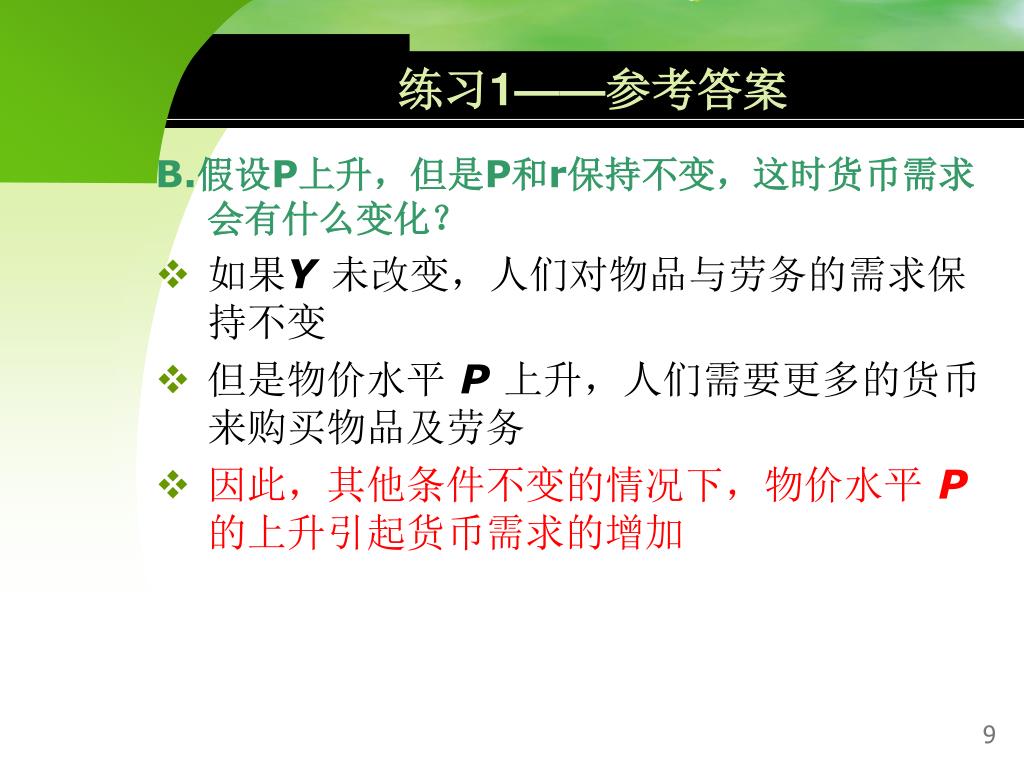 练习1——参考答案

B.假设P上升，但是P和r保持不变，这时货币需求会有什么变化？

❖ 如果Y 未改变，人们对物品与劳务的需求保持不变

❖ 但是物价水平 P 上升，人们需要更多的货币来购买物品及劳务

❖ 因此，其他条件不变的情况下，物价水平 P 的上升引起货币需求的增加

9